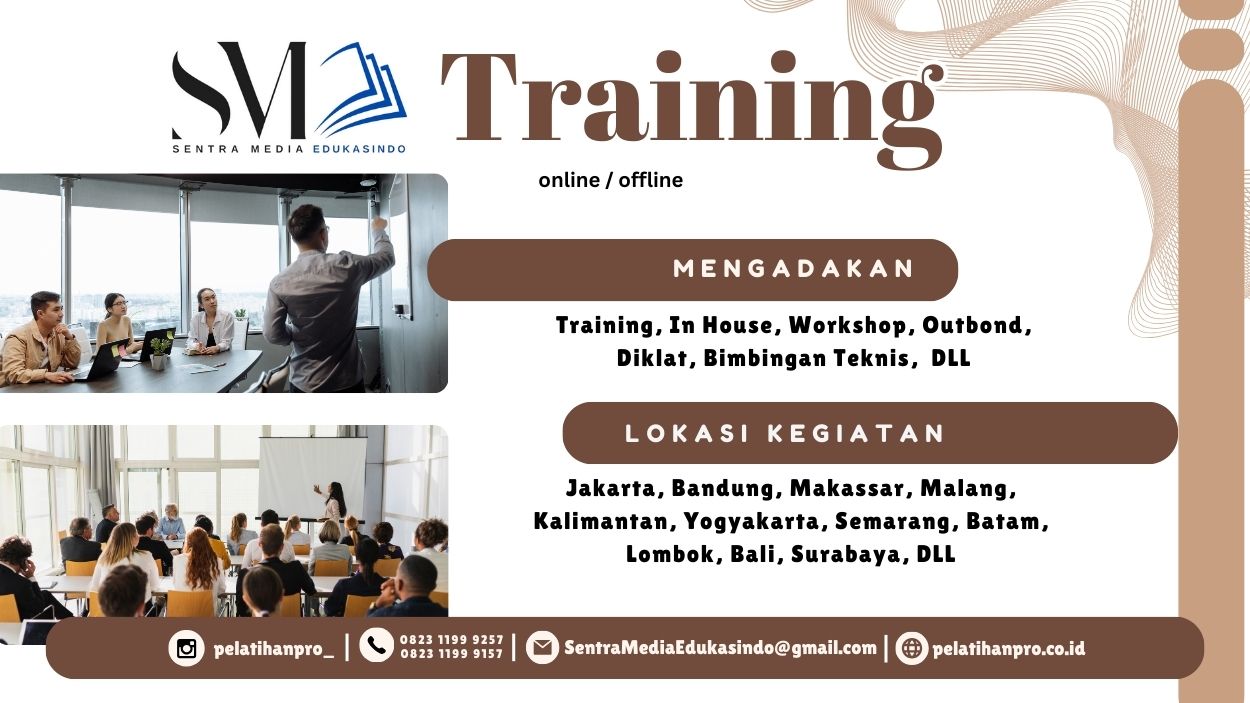 SM
SENTRA MEDIA EDUKASINDO

Training

online / offline

MENGADAKAN

Training, In House, Workshop, Outbond, Diklat, Bimbingan Teknis, DLL

LOKASI KEGIATAN

Jakarta, Bandung, Makassar, Malang, Kalimantan, Yogyakarta, Semarang, Batam, Lombok, Bali, Surabaya, DLL

pelatihanpro_ | 0823 1199 9257 0823 1199 9157 | SentraMediaEdukasindo@gmail.com | pelatihanpro.co.id